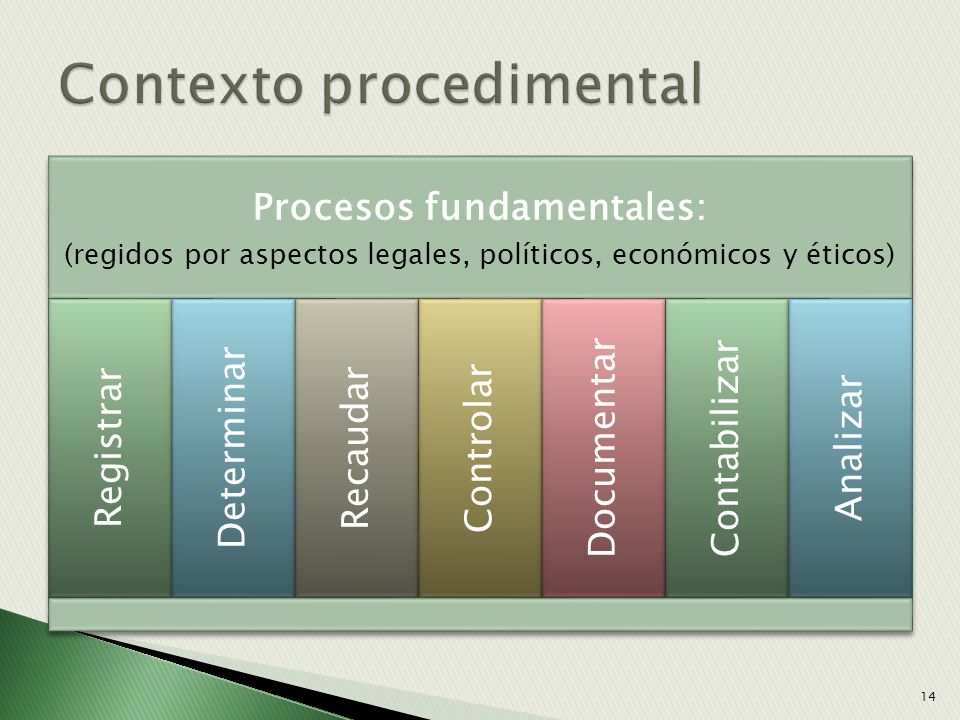 Contexto procedimental

Procesos fundamentales:
(regidos por aspectos legales, políticos, económicos y éticos)

Registrar

Determinar

Recaudar

Controlar

Documentar

Contabilizar

Analizar

14